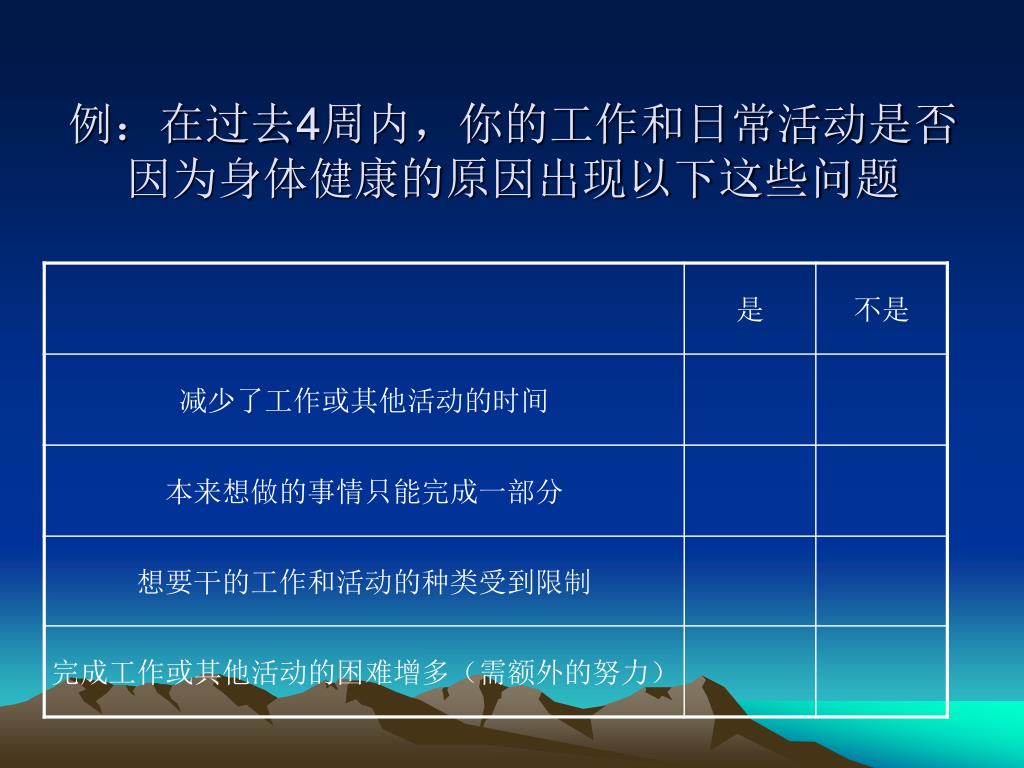 例：在过去4周内，你的工作和日常活动是否因为身体健康的原因出现以下这些问题

| | 是 | 不是 |
|---|---|---|
| 减少了工作或其他活动的时间 | | |
| 本来想做的事情只能完成一部分 | | |
| 想要干的工作和活动的种类受到限制 | | |
| 完成工作或其他活动的困难增多（需额外的努力） | | |